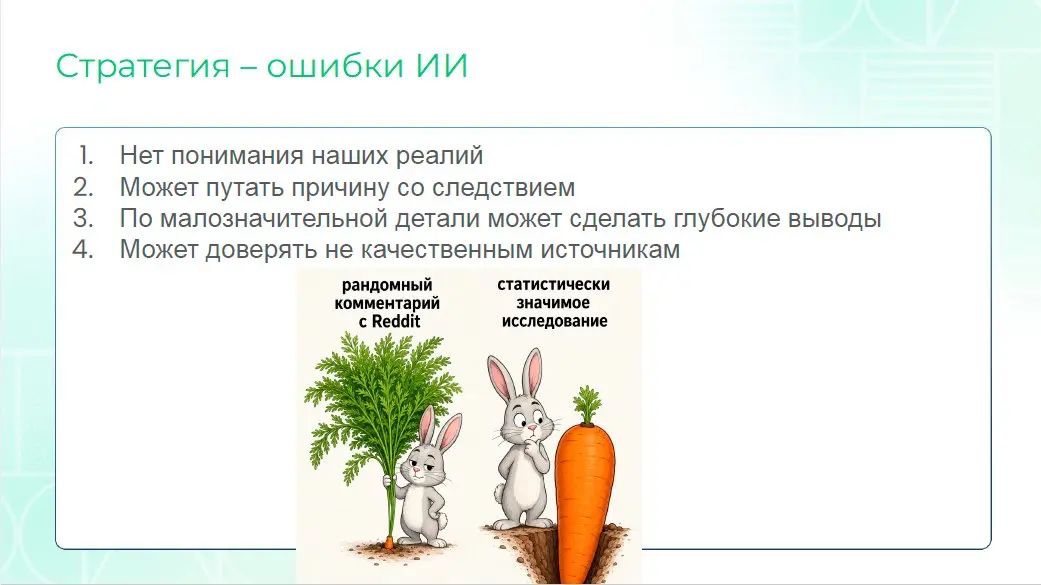 Стратегия – ошибки ИИ

1. Нет понимания наших реалий
2. Может путать причину со следствием
3. По малозначительной детали может сделать глубокие выводы
4. Может доверять не качественным источникам

рандомный комментарий с Reddit

статистически значимое исследование